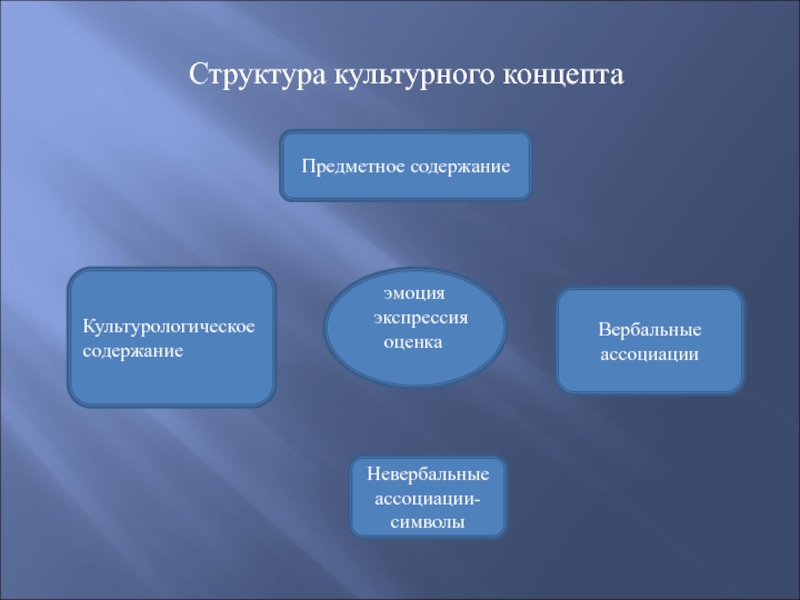 Структура культурного концепта

Предметное содержание

Культурологическое содержание

эмоция
экспрессия
оценка

Вербальные ассоциации

Невербальные ассоциации-символы